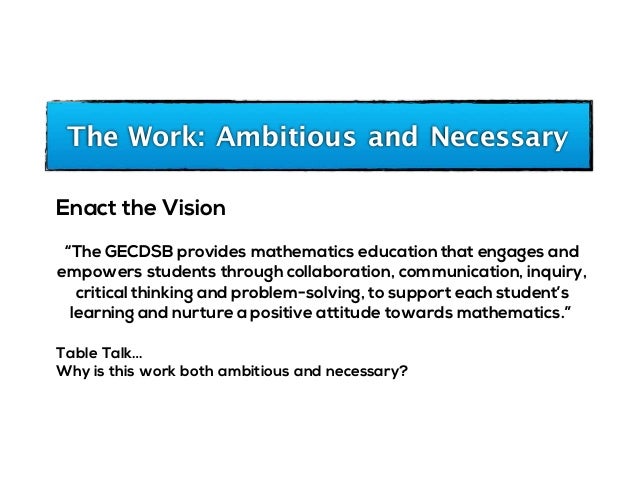 The Work: Ambitious and Necessary

Enact the Vision

“The GECDSB provides mathematics education that engages and empowers students through collaboration, communication, inquiry, critical thinking and problem-solving, to support each student’s learning and nurture a positive attitude towards mathematics.”

Table Talk...
Why is this work both ambitious and necessary?